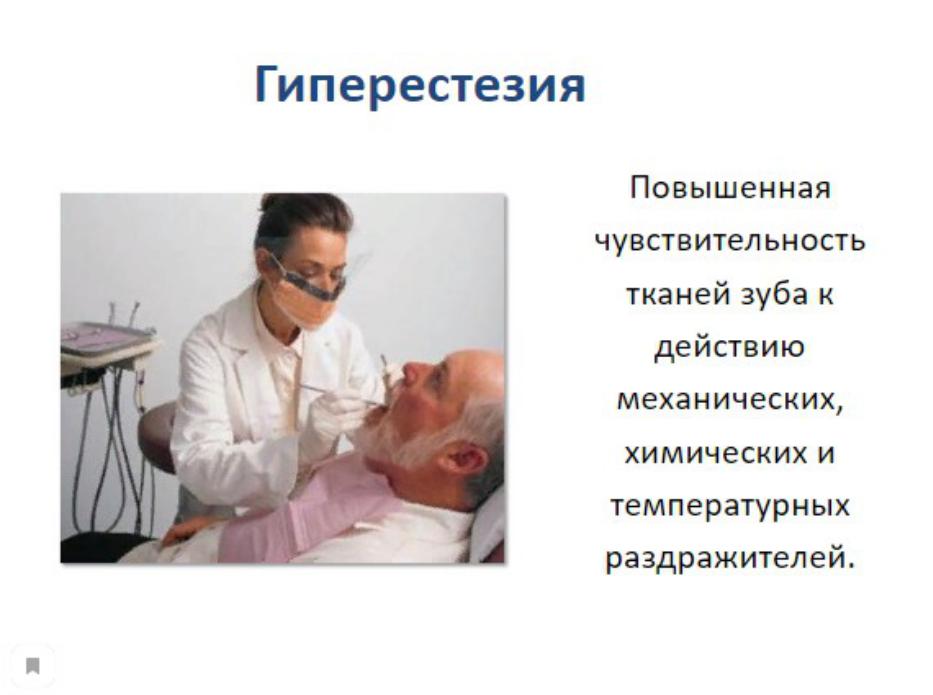 Гиперестезия

Повышенная чувствительность тканей зуба к действию механических, химических и температурных раздражителей.